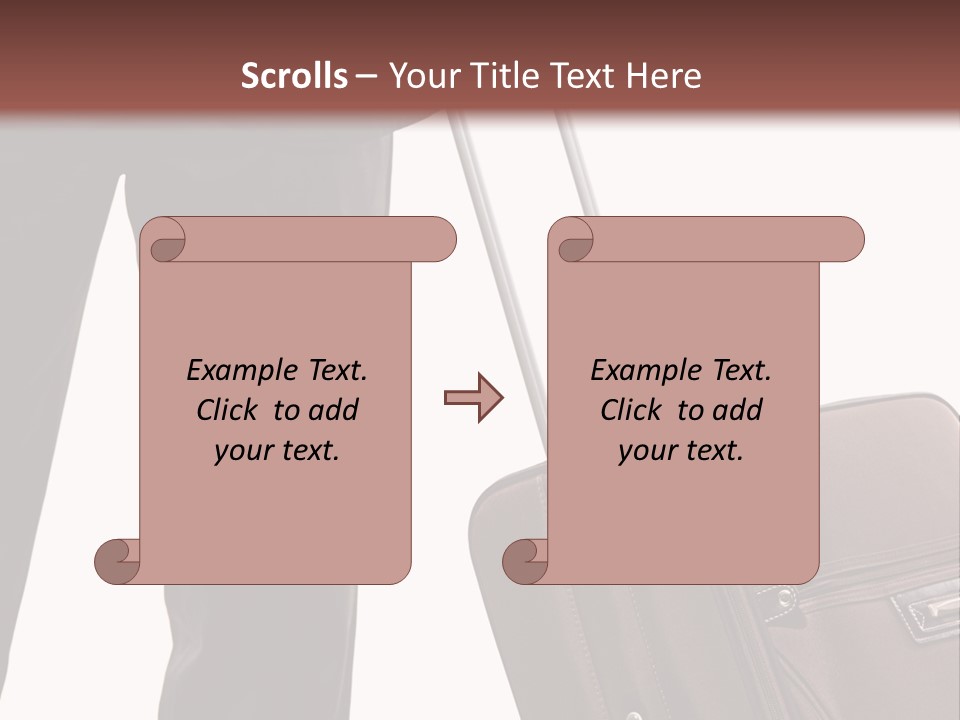 Scrolls – Your Title Text Here

Example Text. Click to add your text.

Example Text. Click to add your text.